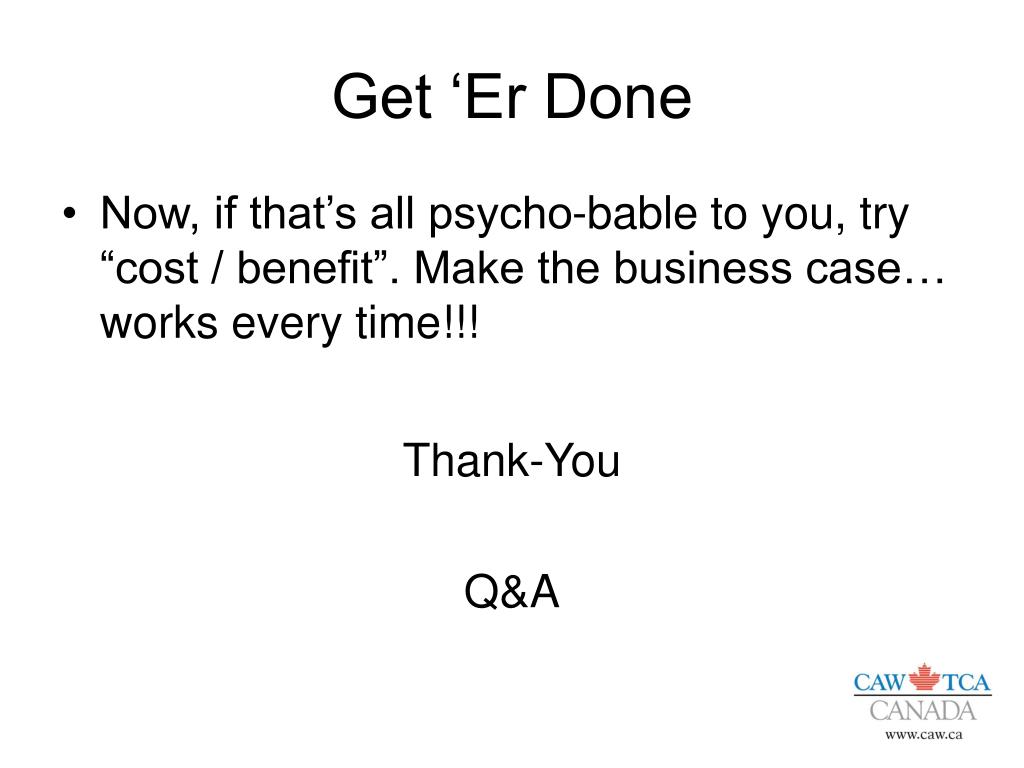 Get ‘Er Done

• Now, if that’s all psycho-bable to you, try “cost / benefit”. Make the business case… works every time!!!

Thank-You

Q&A

CAW TCA
CANADA
www.caw.ca